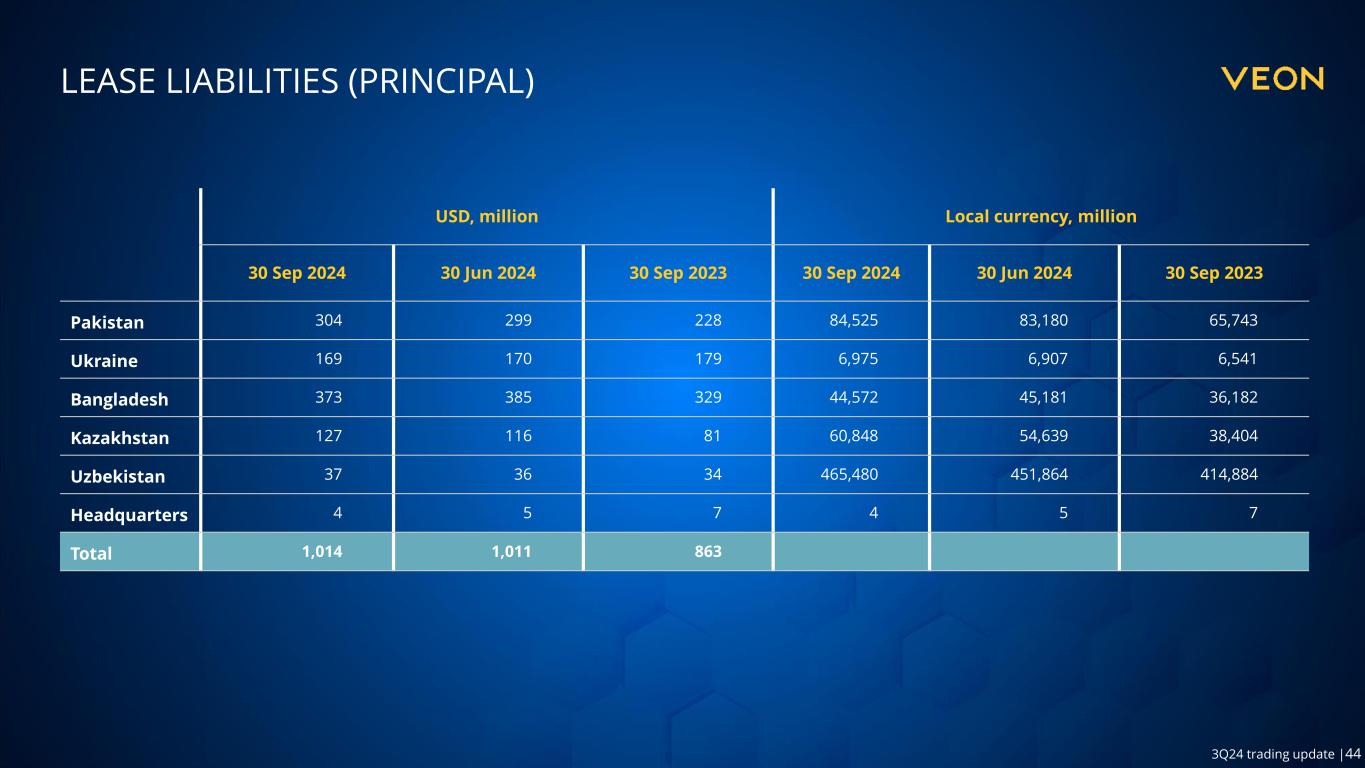 LEASE LIABILITIES (PRINCIPAL)

VEON

| | USD, million | | | Local currency, million | | |
|---|---|---|---|---|---|---|
| | 30 Sep 2024 | 30 Jun 2024 | 30 Sep 2023 | 30 Sep 2024 | 30 Jun 2024 | 30 Sep 2023 |
| Pakistan | 304 | 299 | 228 | 84,525 | 83,180 | 65,743 |
| Ukraine | 169 | 170 | 179 | 6,975 | 6,907 | 6,541 |
| Bangladesh | 373 | 385 | 329 | 44,572 | 45,181 | 36,182 |
| Kazakhstan | 127 | 116 | 81 | 60,848 | 54,639 | 38,404 |
| Uzbekistan | 37 | 36 | 34 | 465,480 | 451,864 | 414,884 |
| Headquarters | 4 | 5 | 7 | 4 | 5 | 7 |
| Total | 1,014 | 1,011 | 863 | | | |

3Q24 trading update |44